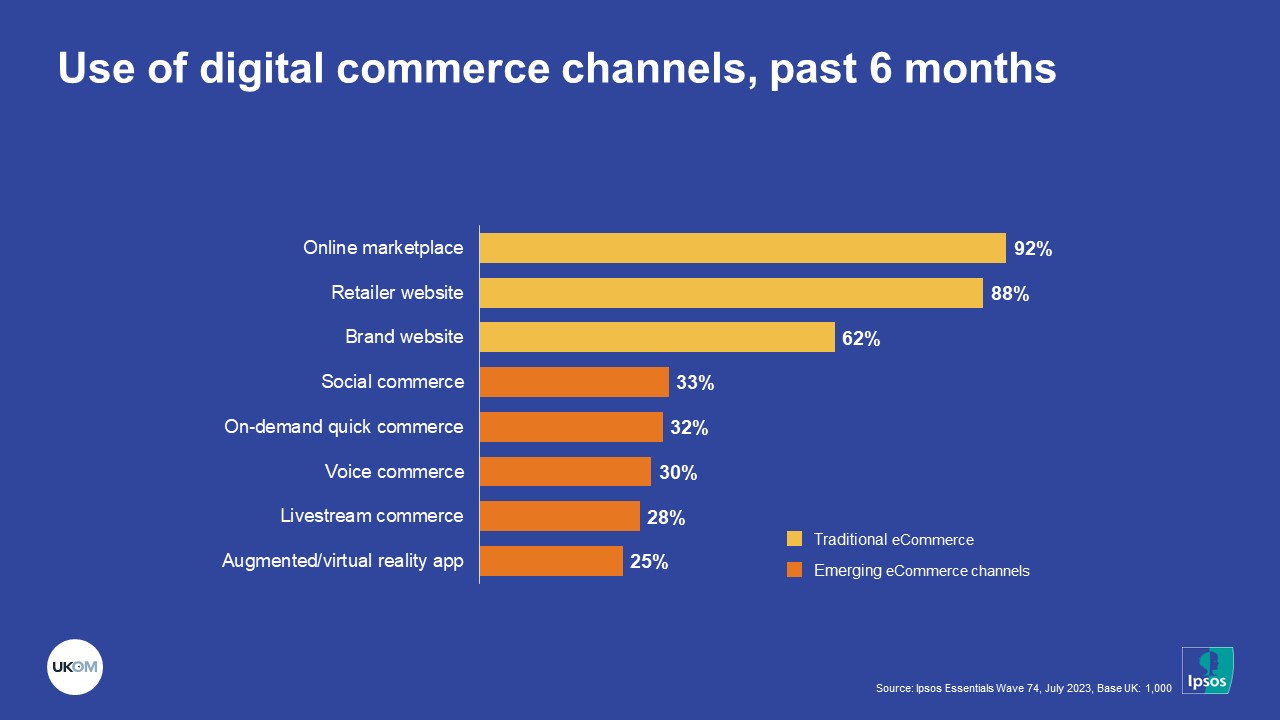 Use of digital commerce channels, past 6 months

Online marketplace 92%
Retailer website 88%
Brand website 62%
Social commerce 33%
On-demand quick commerce 32%
Voice commerce 30%
Livestream commerce 28%
Augmented/virtual reality app 25%

Traditional eCommerce
Emerging eCommerce channels

UKOM

Source: Ipsos Essentials Wave 74, July 2023, Base UK: 1,000

Ipsos